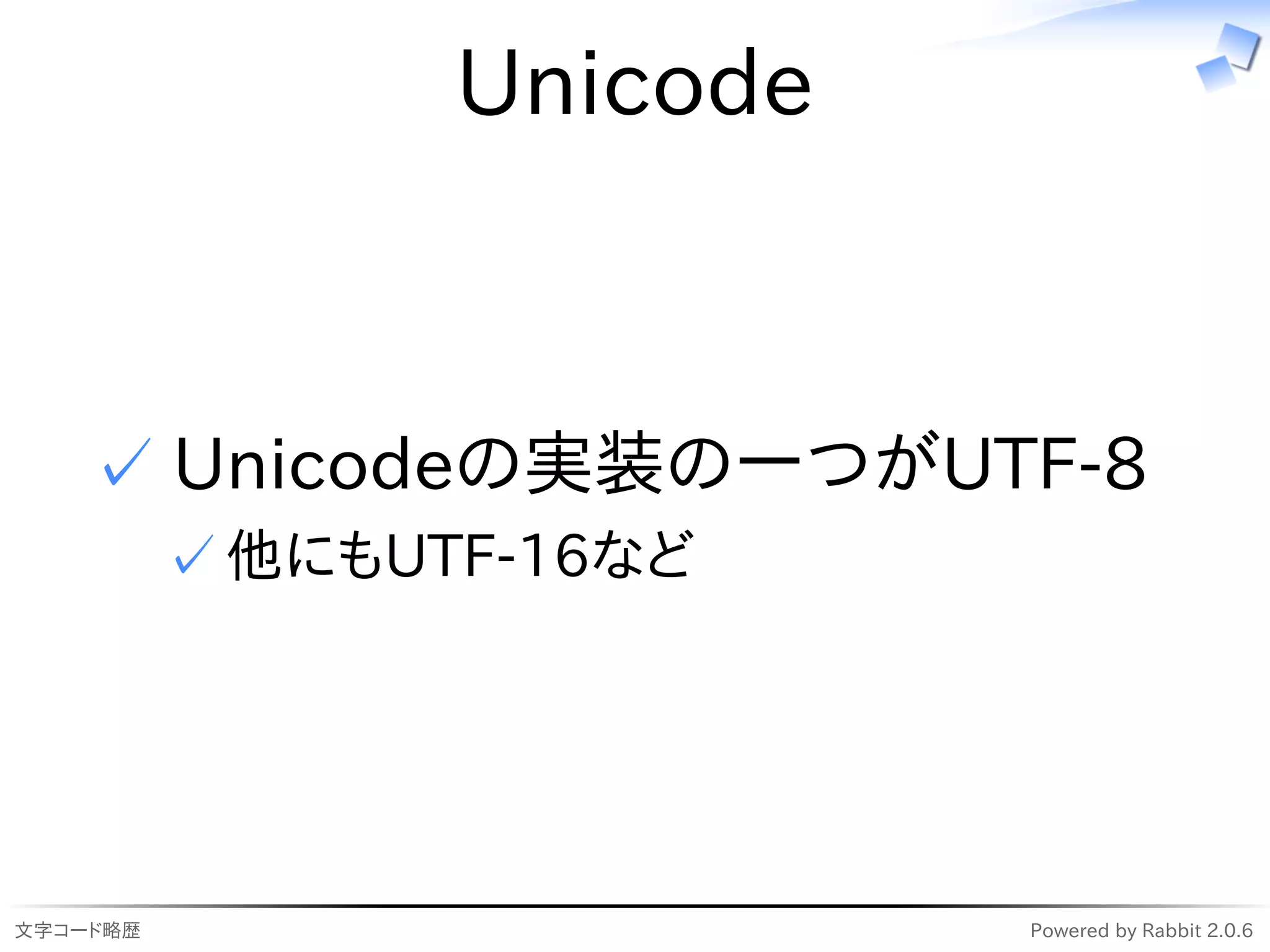 Unicode

✓ Unicodeの実装の一つがUTF-8

✓ 他にもUTF-16など

文字コード略歴

Powered by Rabbit 2.0.6